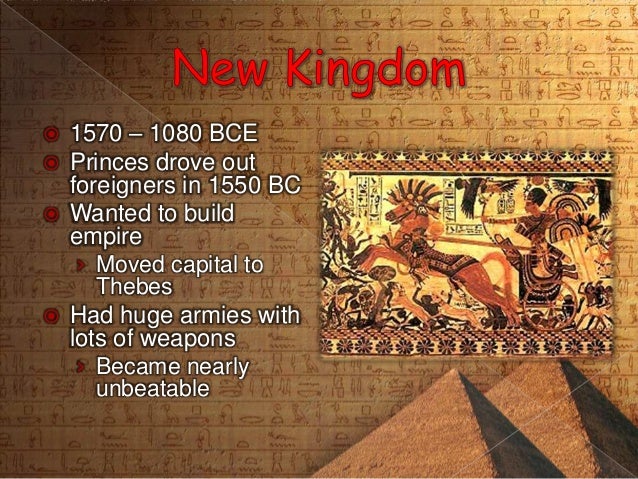 New Kingdom

1570 – 1080 BCE

Princes drove out foreigners in 1550 BC

Wanted to build empire

Moved capital to Thebes

Had huge armies with lots of weapons

Became nearly unbeatable